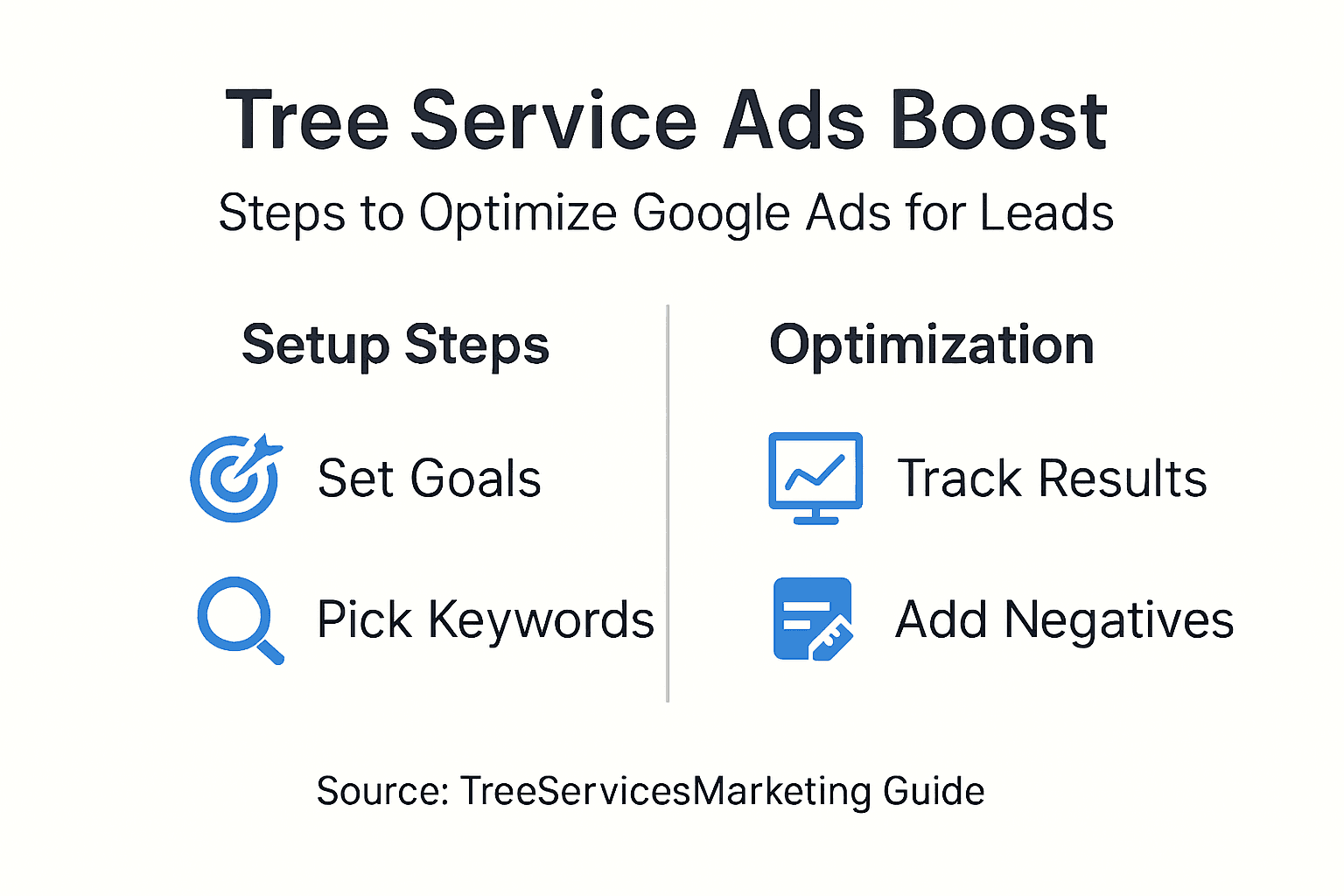 Tree Service Ads Boost
Steps to Optimize Google Ads for Leads

Setup Steps

Set Goals

Pick Keywords

Optimization

Track Results

Add Negatives

Source: TreeServicesMarketing Guide